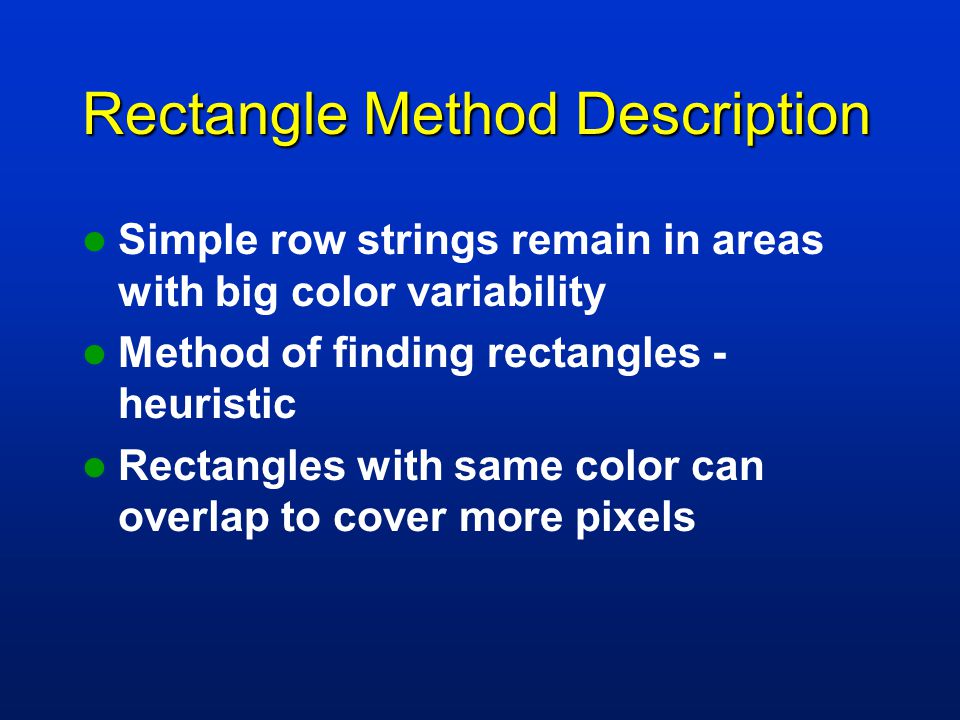 Rectangle Method Description

- Simple row strings remain in areas with big color variability
- Method of finding rectangles - heuristic
- Rectangles with same color can overlap to cover more pixels